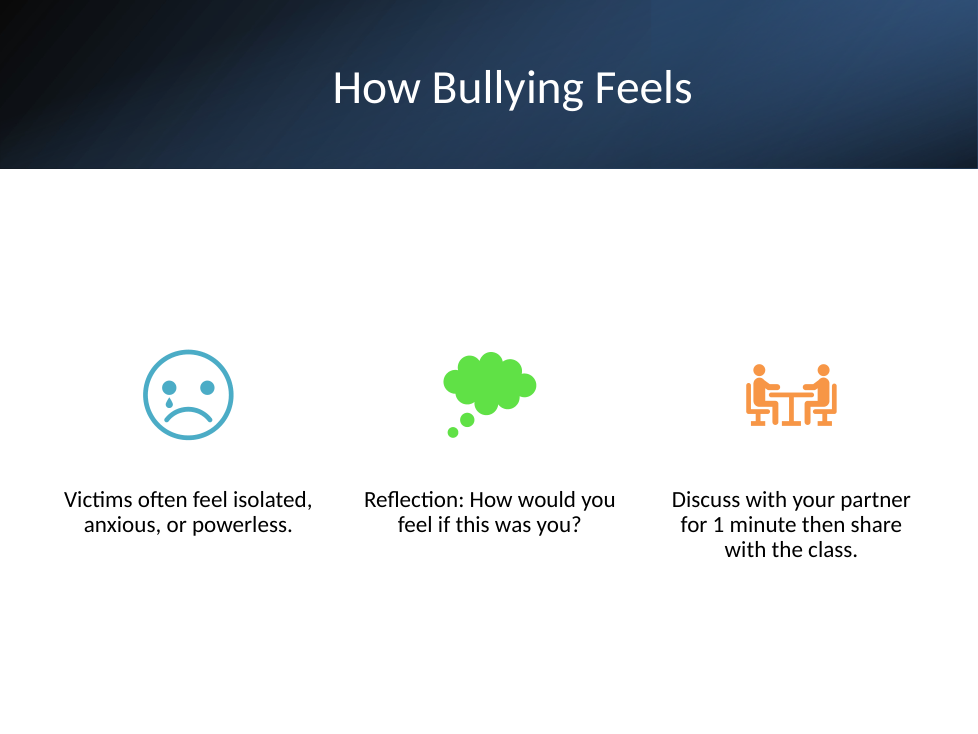 How Bullying Feels

Victims often feel isolated, anxious, or powerless.

Reflection: How would you feel if this was you?

Discuss with your partner for 1 minute then share with the class.